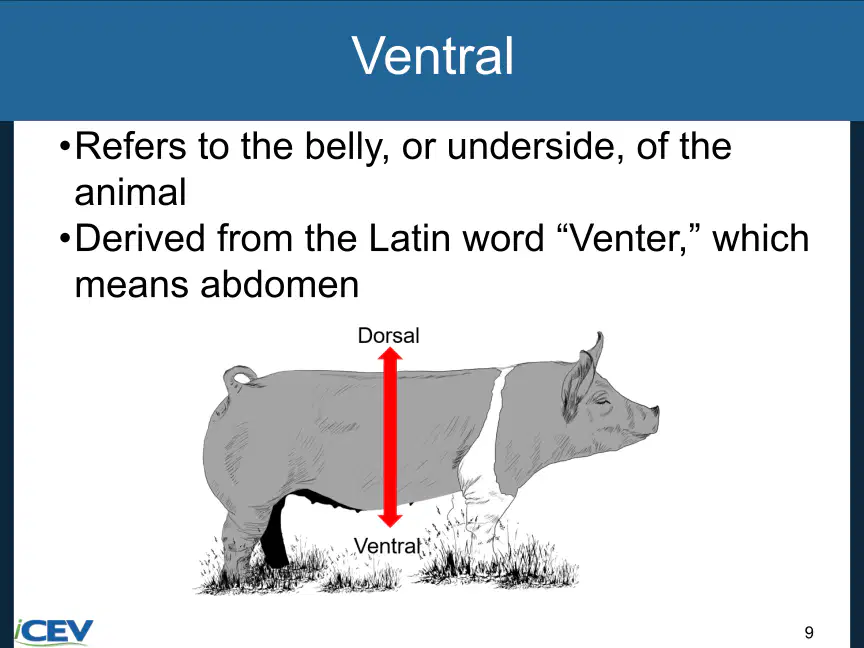 Ventral

•Refers to the belly, or underside, of the animal
•Derived from the Latin word “Venter,” which means abdomen

Dorsal
Ventral

iCEV

9